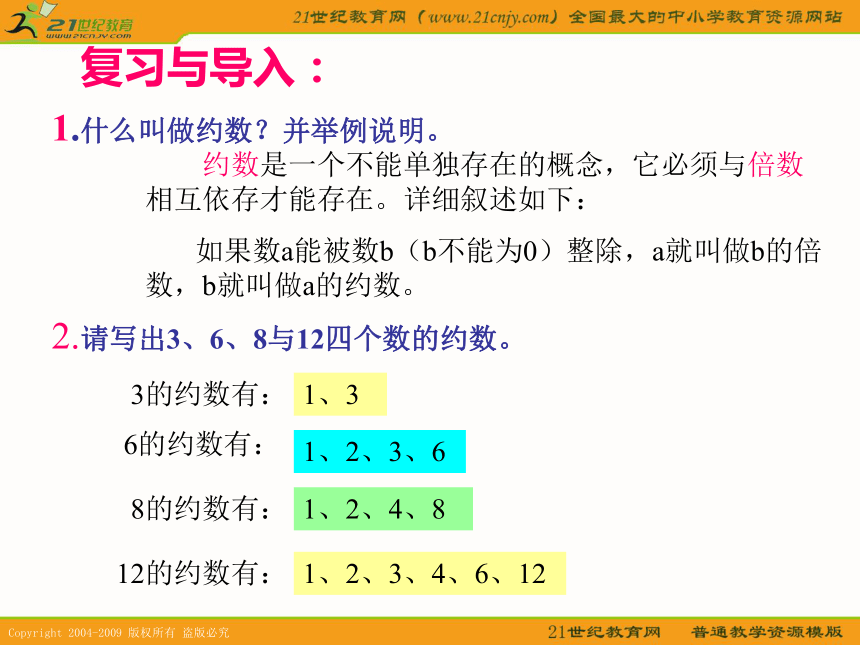 21世纪教育
www.21cnjy.com

21世纪教育网（www.21cnjy.com）全国最大的中小学教育资源网站

复习与导入：

1.什么叫做约数？并举例说明。

约数是一个不能单独存在的概念，它必须与倍数相互依存才能存在。详细叙述如下：

如果数a能被数b（b不能为0）整除，a就叫做b的倍数，b就叫做a的约数。

2.请写出3、6、8与12四个数的约数。

3的约数有： 1、3

6的约数有： 1、2、3、6

8的约数有： 1、2、4、8

12的约数有： 1、2、3、4、6、12

Copyright 2004-2009 版权所有 盗版必究

21世纪教育网 普通教学资源模版